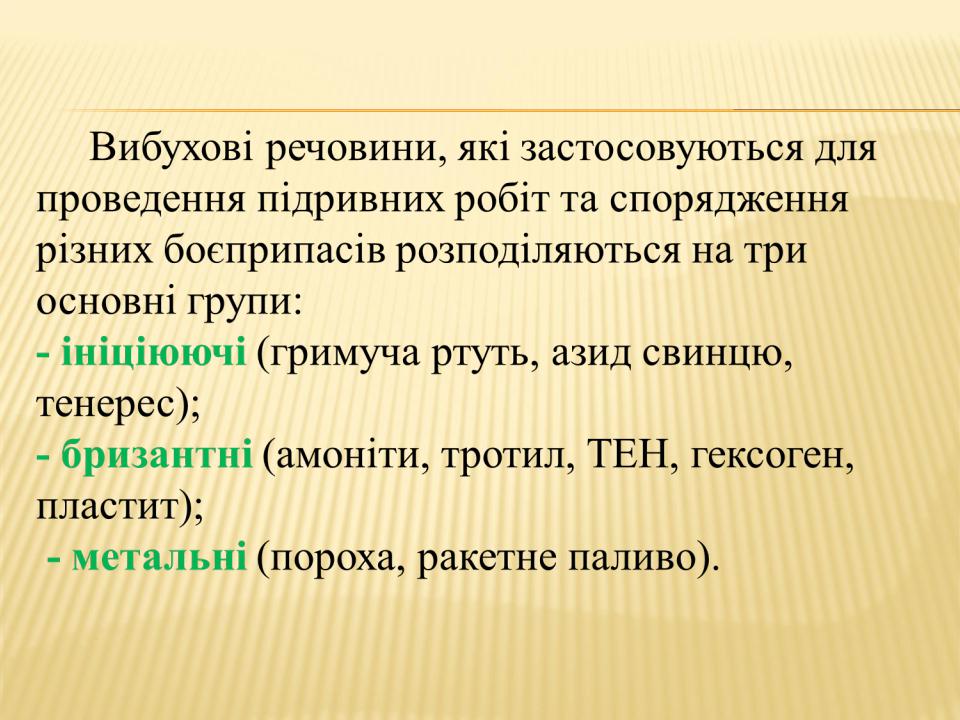 Вибухові речовини, які застосовуються для проведення підривних робіт та спорядження різних боєприпасів розподіляються на три основні групи:
- ініціюючі (гримуча ртуть, азид свинцю, тенерес);
- бризантні (амоніти, тротил, ТЕН, гексоген, пластит);
- метальні (пороха, ракетне паливо).